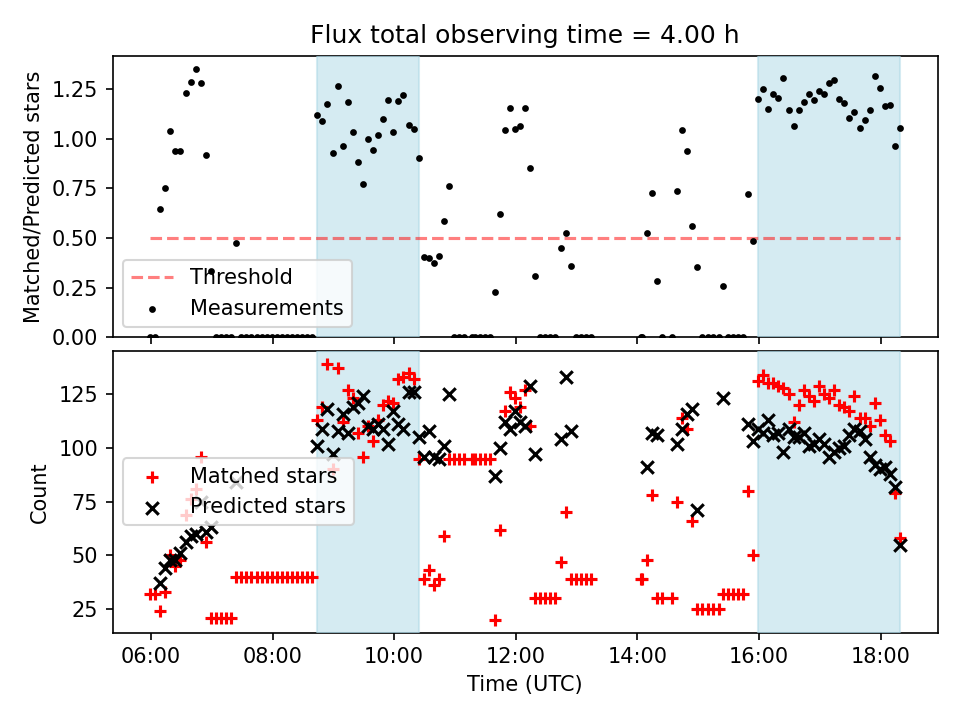 Flux total observing time = 4.00 h

Matched/Predicted stars

1.25
1.00
0.75
0.50
0.25
0.00

Threshold
Measurements

Count

125
100
75
50
25

Matched stars
Predicted stars

06:00
08:00
10:00
12:00
14:00
16:00
18:00

Time (UTC)